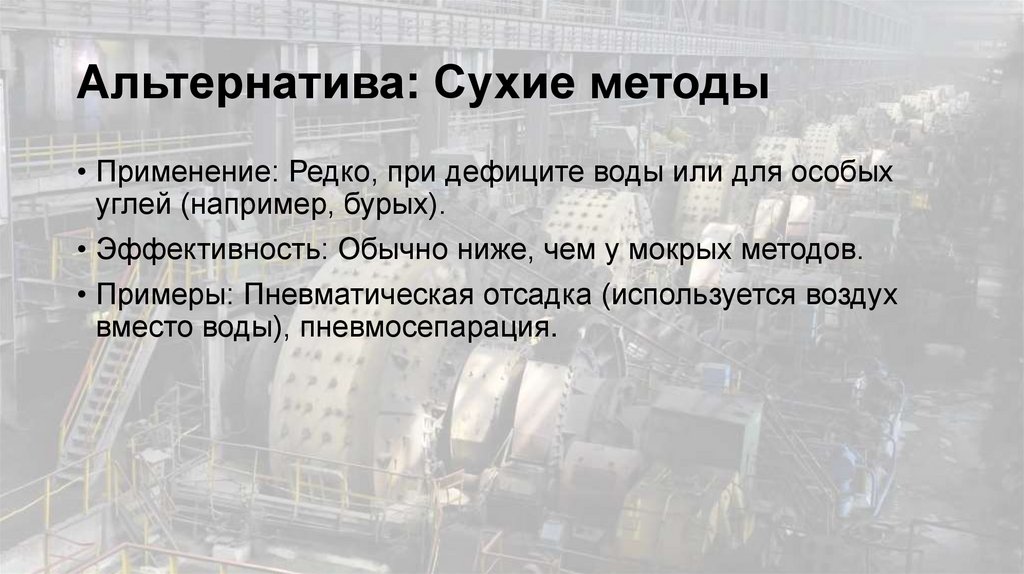 Альтернатива: Сухие методы

• Применение: Редко, при дефиците воды или для особых углей (например, бурых).

• Эффективность: Обычно ниже, чем у мокрых методов.

• Примеры: Пневматическая отсадка (используется воздух вместо воды), пневмосепарация.